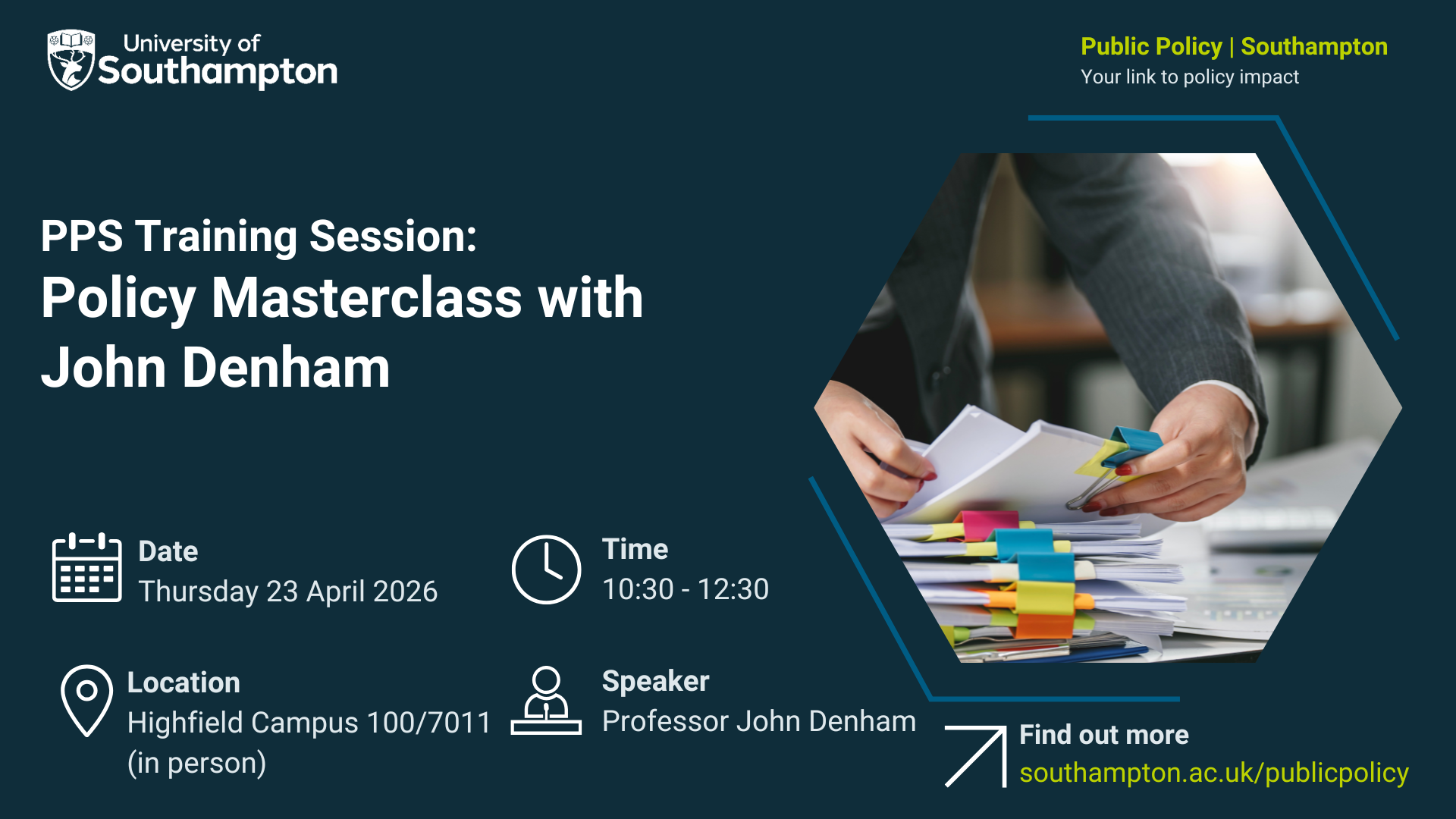 University of Southampton

Public Policy | Southampton
Your link to policy impact

PPS Training Session:
Policy Masterclass with John Denham

Date
Thursday 23 April 2026

Time
10:30 - 12:30

Location
Highfield Campus 100/7011 (in person)

Speaker
Professor John Denham

Find out more
southampton.ac.uk/publicpolicy